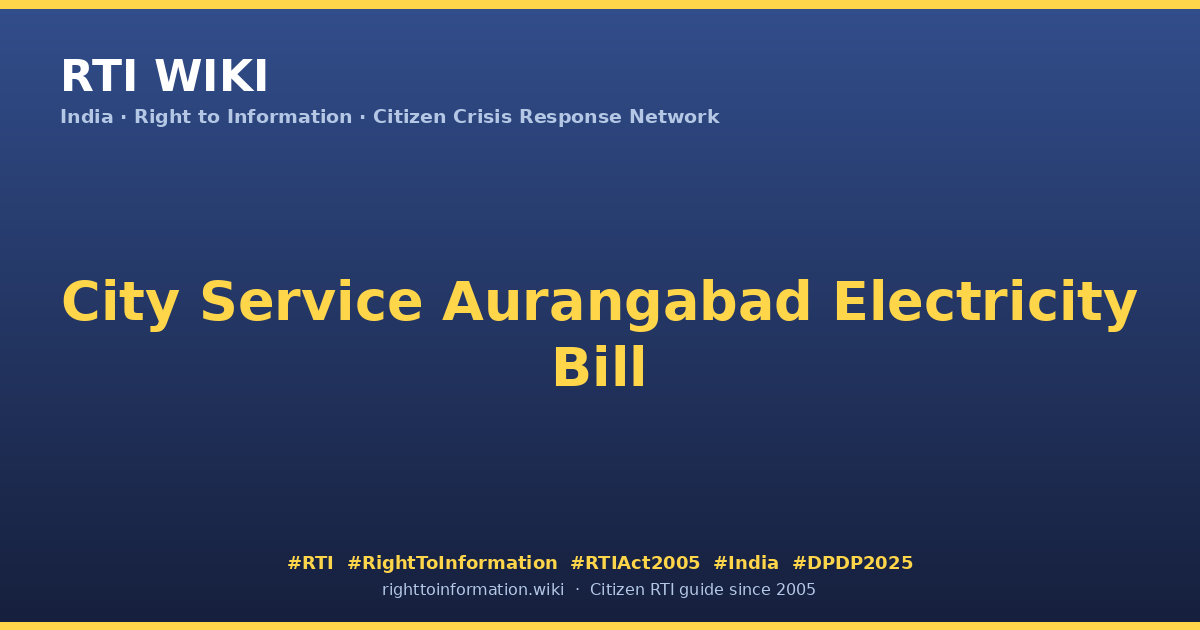 RTI WIKI
India · Right to Information · Citizen Crisis Response Network

City Service Aurangabad Electricity Bill

#RTI #RightToInformation #RTIAct2005 #India #DPDP2025
righttoinformation.wiki · Citizen RTI guide since 2005